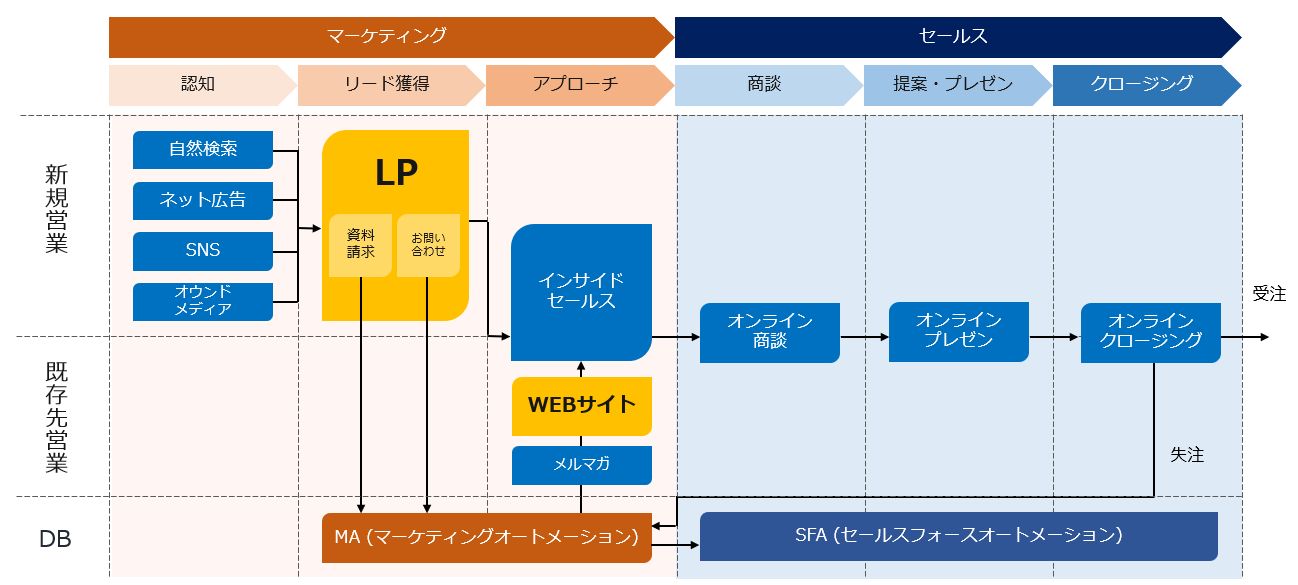 マーケティング

セールス

認知

リード獲得

アプローチ

商談

提案・プレゼン

クロージング

新規営業

既存先営業

DB

自然検索

ネット広告

SNS

オウンドメディア

LP

資料請求

お問い合わせ

インサイドセールス

WEBサイト

メルマガ

オンライン商談

オンラインプレゼン

オンラインクロージング

受注

失注

MA (マーケティングオートメーション)

SFA (セールスフォースオートメーション)